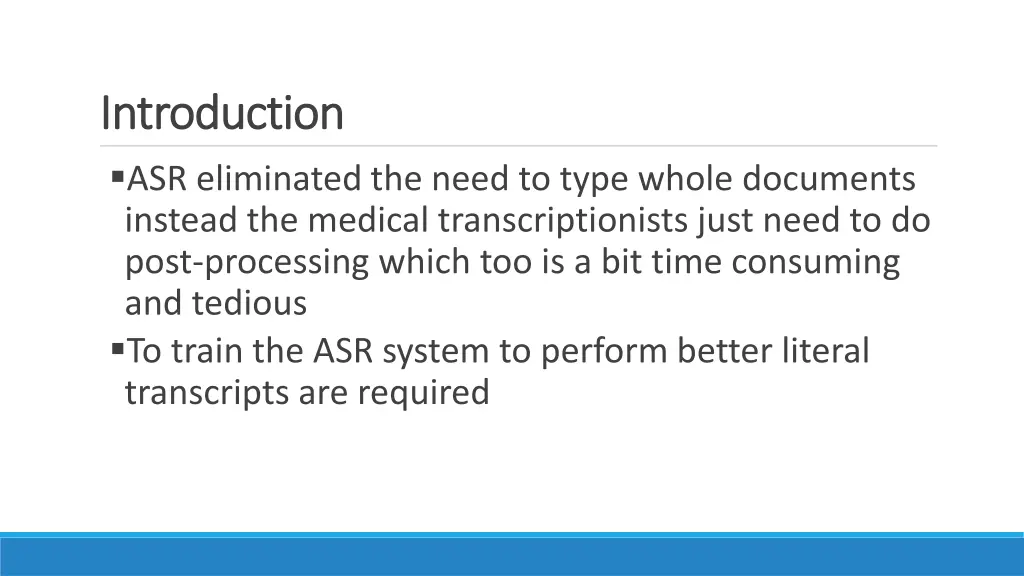 Introduction

▪ASR eliminated the need to type whole documents instead the medical transcriptionists just need to do post-processing which too is a bit time consuming and tedious

▪To train the ASR system to perform better literal transcripts are required